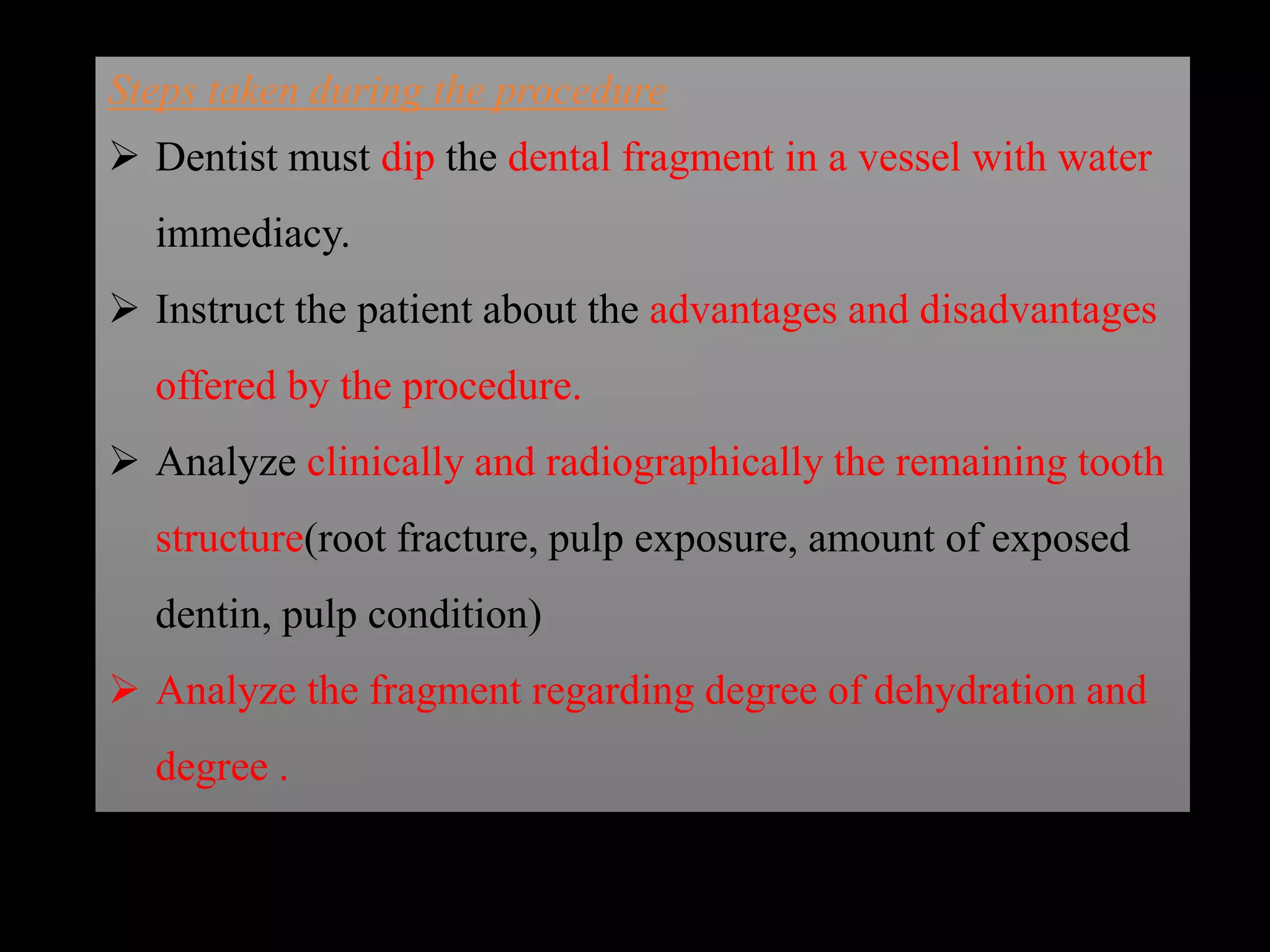 Steps taken during the procedure

➢ Dentist must dip the dental fragment in a vessel with water immediacy.

➢ Instruct the patient about the advantages and disadvantages offered by the procedure.

➢ Analyze clinically and radiographically the remaining tooth structure(root fracture, pulp exposure, amount of exposed dentin, pulp condition)

➢ Analyze the fragment regarding degree of dehydration and degree .